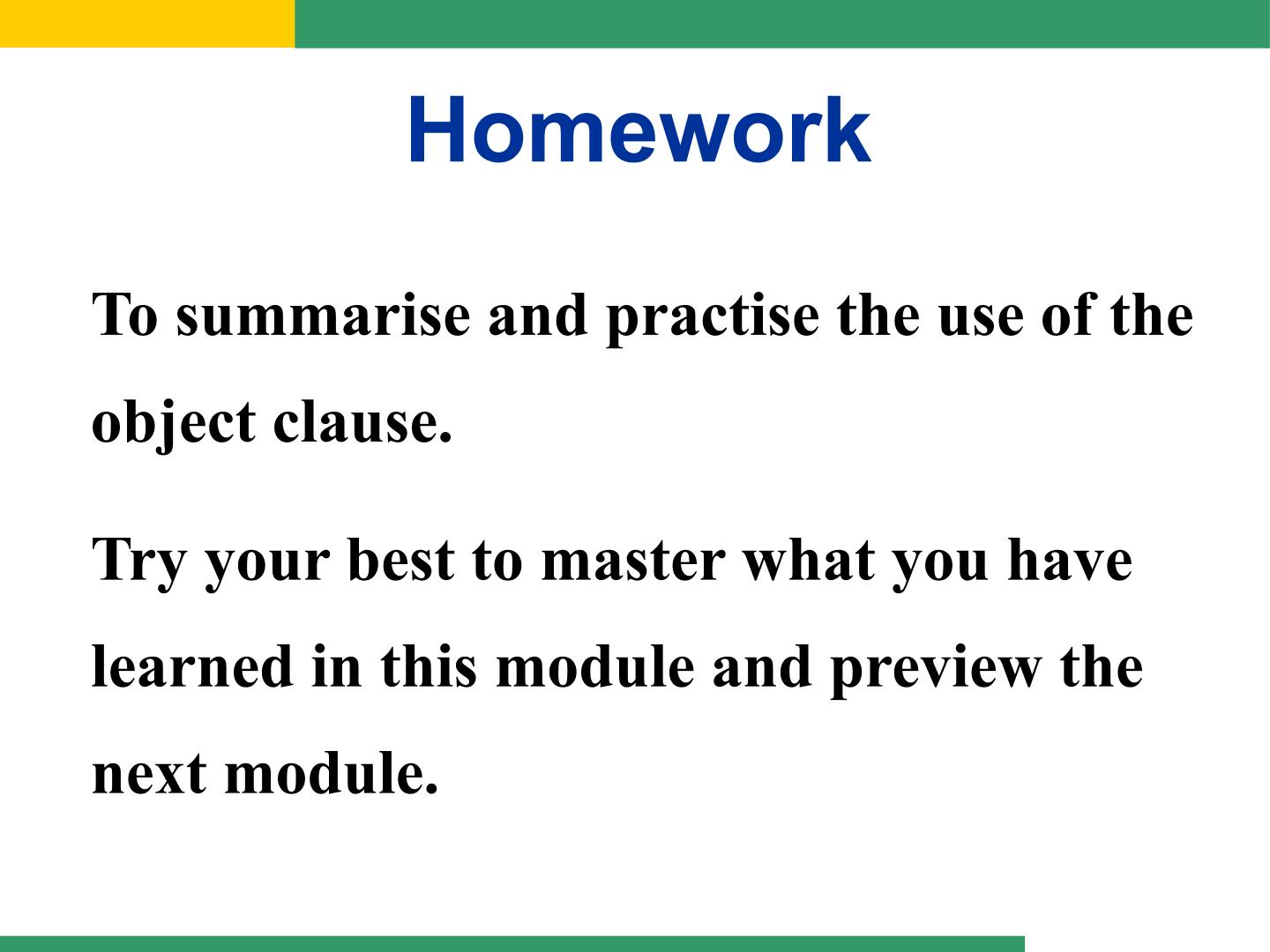 Homework

To summarise and practise the use of the object clause.

Try your best to master what you have learned in this module and preview the next module.